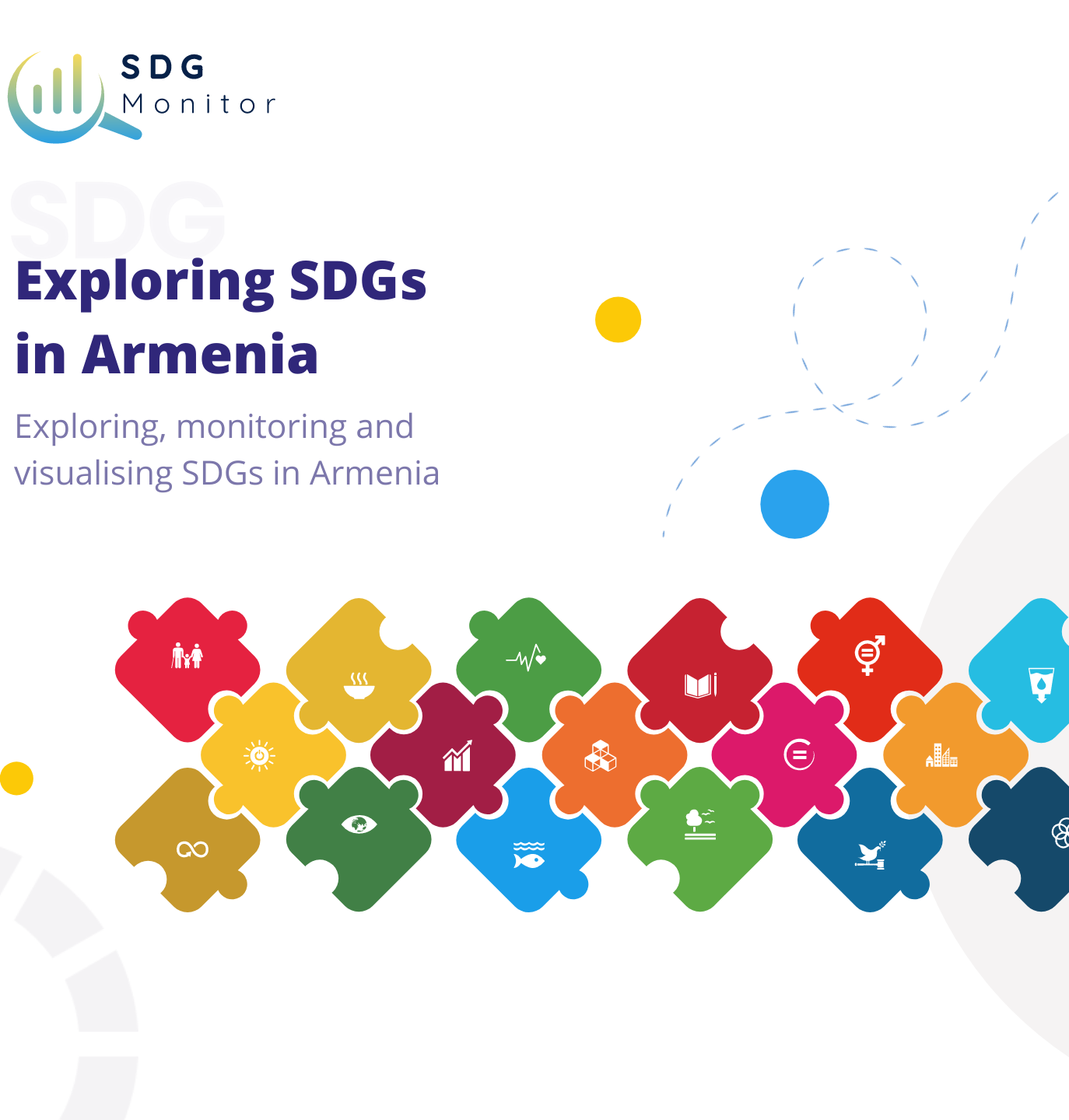 SDG
Monitor

SDG

Exploring SDGs in Armenia

Exploring, monitoring and visualising SDGs in Armenia